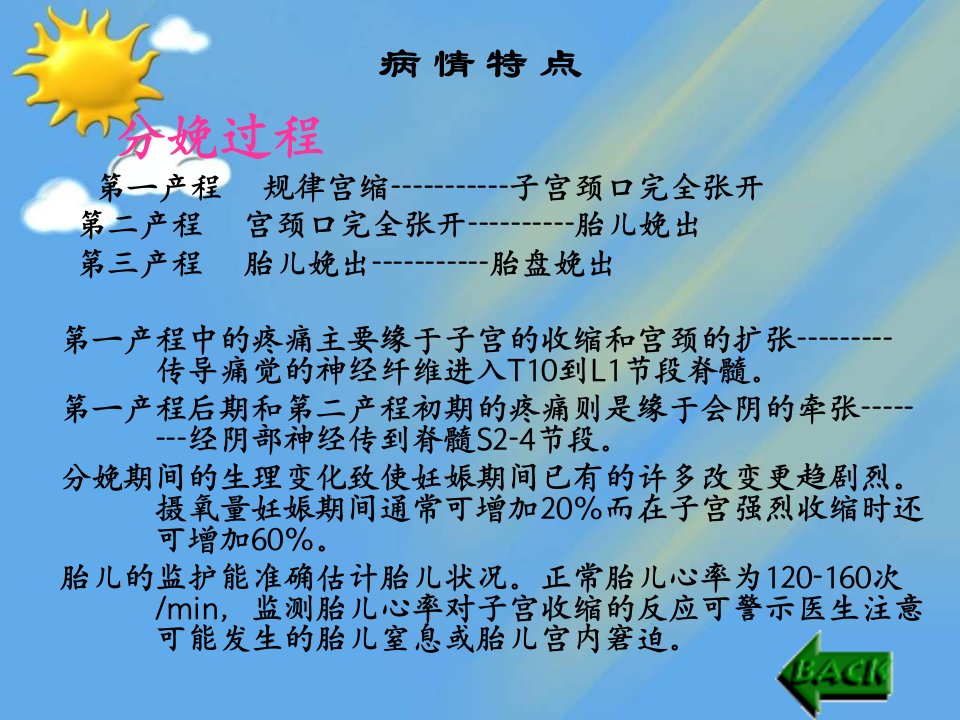 病情特点

分娩过程

第一产程　规律宫缩-----------子宫颈口完全张开
第二产程　宫颈口完全张开----------胎儿娩出
第三产程　胎儿娩出-----------胎盘娩出

第一产程中的疼痛主要缘于子宫的收缩和宫颈的扩张---------传导痛觉的神经纤维进入T10到L1节段脊髓。

第一产程后期和第二产程初期的疼痛则是缘于会阴的牵张--------经阴部神经传到脊髓S2-4节段。

分娩期间的生理变化致使妊娠期间已有的许多改变更趋剧烈。摄氧量妊娠期间通常可增加20%而在子宫强烈收缩时还可增加60%。

胎儿的监护能准确估计胎儿状况。正常胎儿心率为120-160次/min，监测胎儿心率对子宫收缩的反应可警示医生注意可能发生的胎儿窒息或胎儿宫内窘迫。

BACK